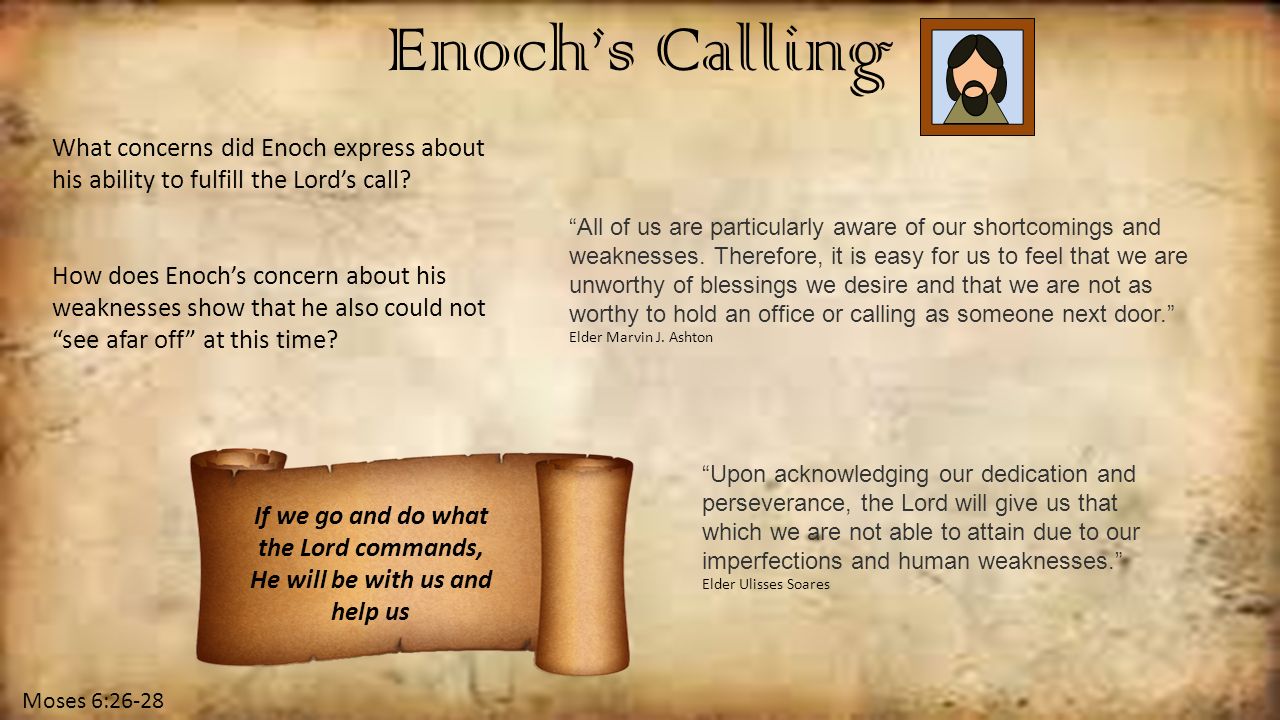 Enoch's Calling

What concerns did Enoch express about his ability to fulfill the Lord's call?

How does Enoch's concern about his weaknesses show that he also could not "see afar off" at this time?

"All of us are particularly aware of our shortcomings and weaknesses. Therefore, it is easy for us to feel that we are unworthy of blessings we desire and that we are not as worthy to hold an office or calling as someone next door."
Elder Marvin J. Ashton

If we go and do what the Lord commands, He will be with us and help us

"Upon acknowledging our dedication and perseverance, the Lord will give us that which we are not able to attain due to our imperfections and human weaknesses."
Elder Ulisses Soares

Moses 6:26-28